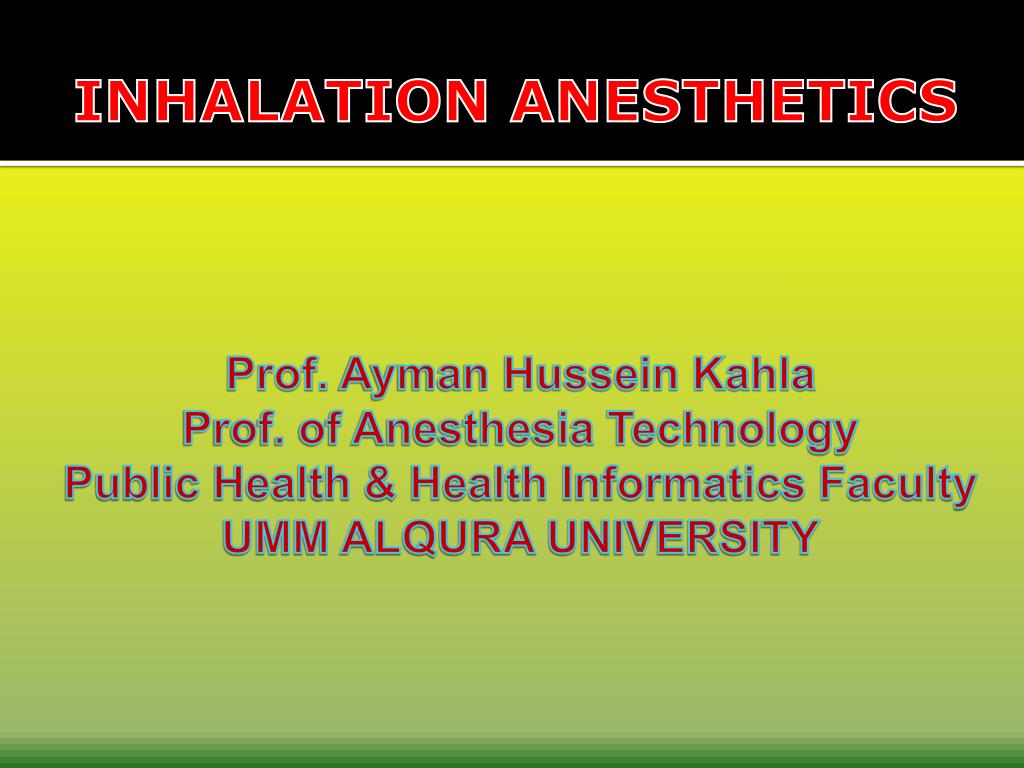 INHALATION ANESTHETICS

Prof. Ayman Hussein Kahla
Prof. of Anesthesia Technology
Public Health & Health Informatics Faculty
UMM ALQURA UNIVERSITY